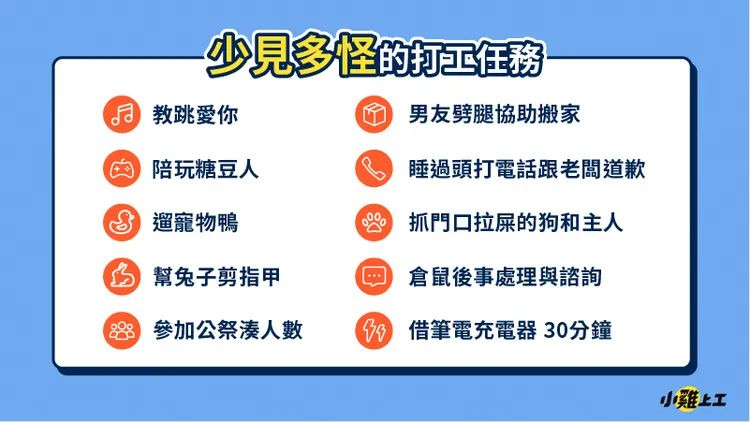 少見多怪的打工任務

教跳愛你

陪玩糖豆人

遛寵物鴨

幫兔子剪指甲

參加公祭湊人數

男友劈腿協助搬家

睡過頭打電話跟老闆道歉

抓門口拉屎的狗和主人

倉鼠後事處理與諮詢

借筆電充電器 30分鐘

小雞上工